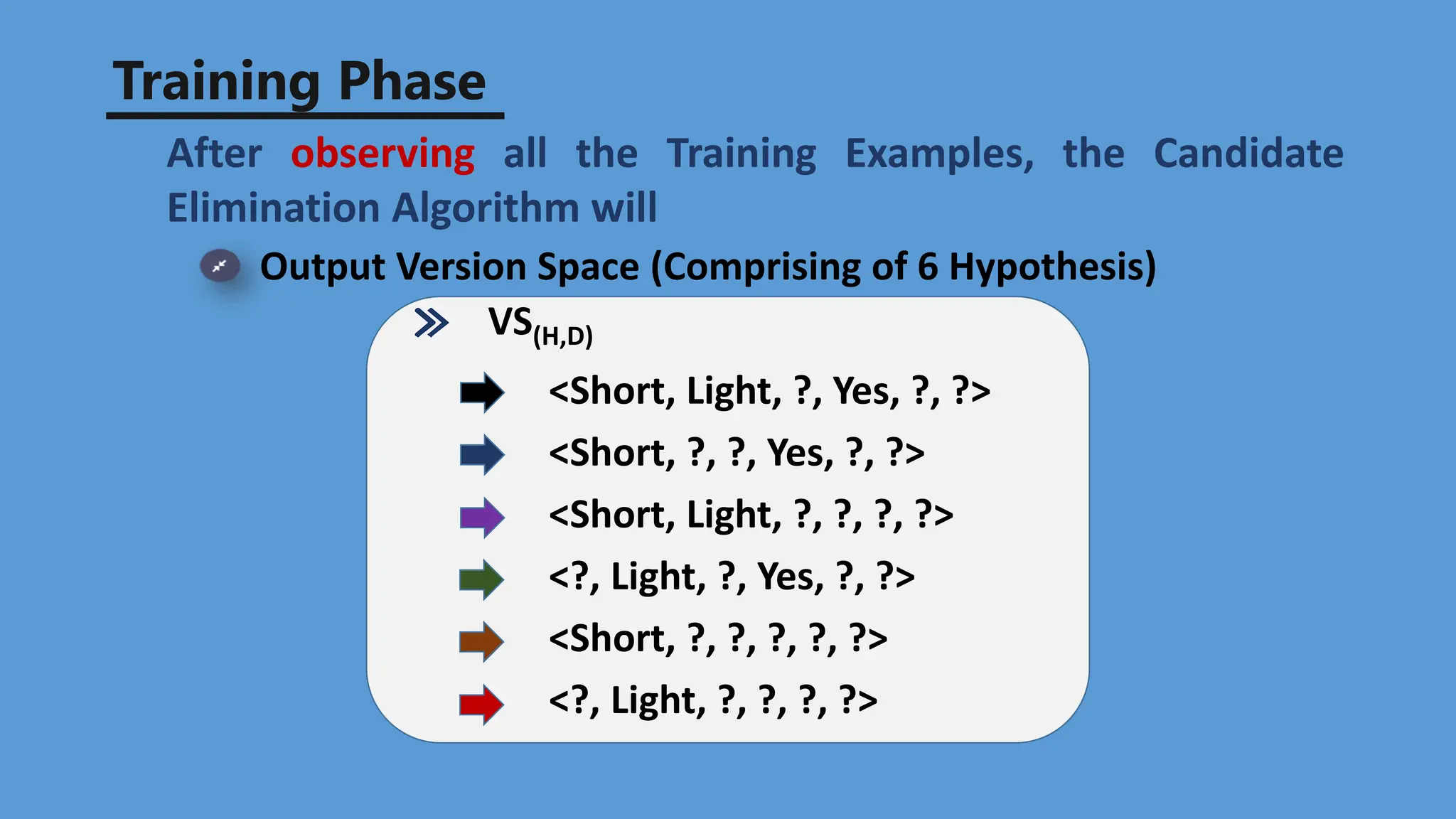 Training Phase

After observing all the Training Examples, the Candidate Elimination Algorithm will

Output Version Space (Comprising of 6 Hypothesis)

$VS_{(H,D)}$

<Short, Light, ?, Yes, ?, ?>

<Short, ?, ?, Yes, ?, ?>

<Short, Light, ?, ?, ?, ?>

<?, Light, ?, Yes, ?, ?>

<Short, ?, ?, ?, ?, ?>

<?, Light, ?, ?, ?, ?>